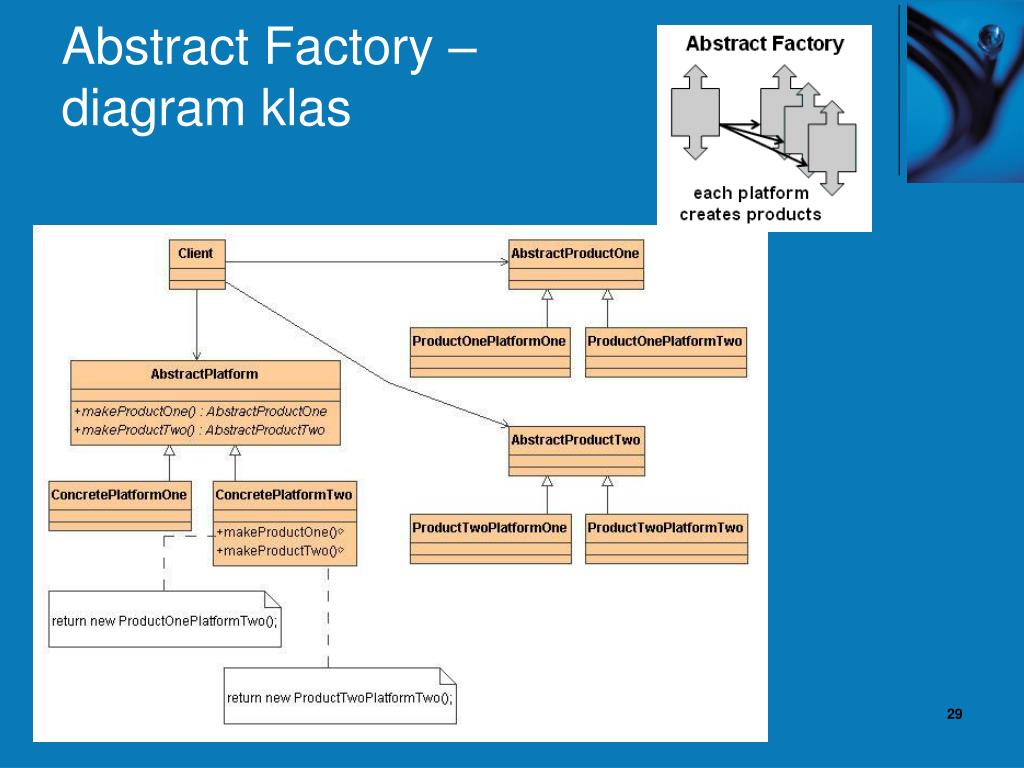 Abstract Factory – diagram klas

Abstract Factory

each platform creates products

Client

AbstractProductOne

ProductOnePlatformOne

ProductOnePlatformTwo

AbstractPlatform

+makeProductOne() : AbstractProductOne
+makeProductTwo() : AbstractProductTwo

AbstractProductTwo

ConcretePlatformOne

ConcretePlatformTwo

+makeProductOne()
+makeProductTwo()

ProductTwoPlatformOne

ProductTwoPlatformTwo

return new ProductOnePlatformTwo();

return new ProductTwoPlatformTwo();

29